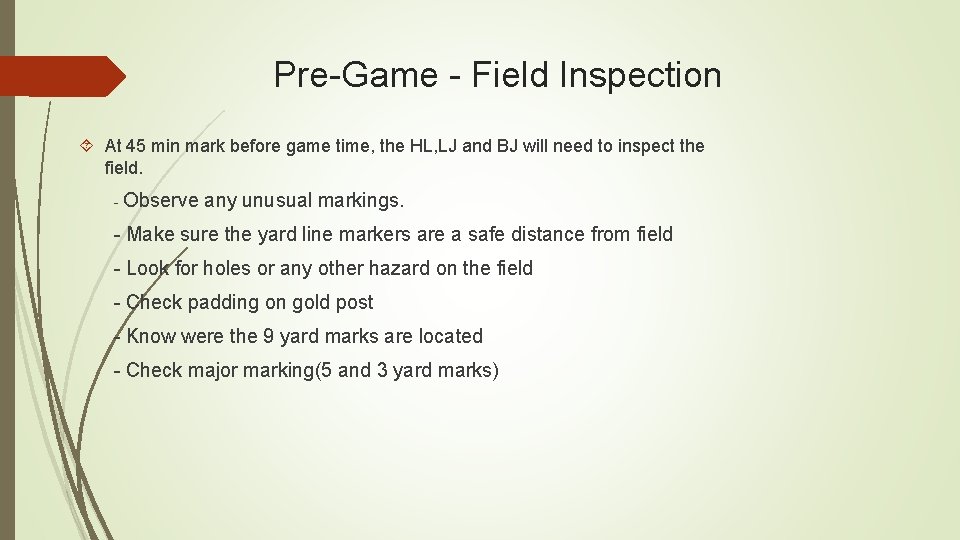 Pre-Game - Field Inspection

At 45 min mark before game time, the HL,LJ and BJ will need to inspect the field.

- Observe any unusual markings.

- Make sure the yard line markers are a safe distance from field

- Look for holes or any other hazard on the field

- Check padding on gold post

- Know were the 9 yard marks are located

- Check major marking(5 and 3 yard marks)